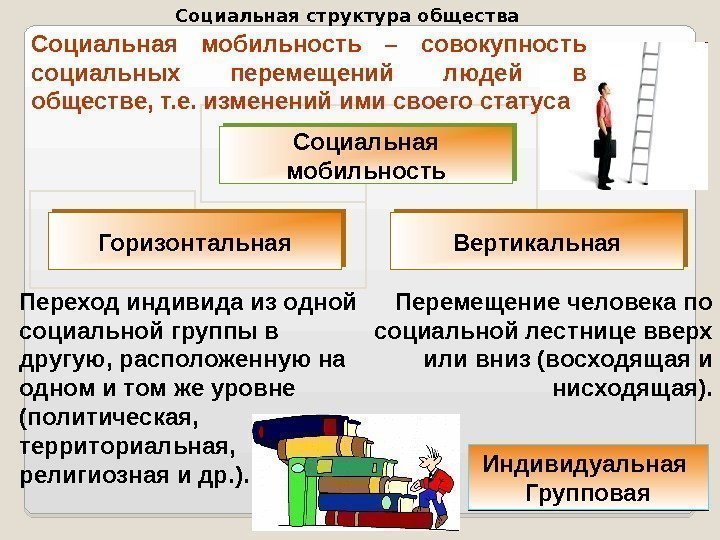 Социальная структура общества

Социальная мобильность – совокупность социальных перемещений людей в обществе, т.е. изменений ими своего статуса

Социальная мобильность

Горизонтальная

Вертикальная

Переход индивида из одной социальной группы в другую, расположенную на одном и том же уровне (политическая, территориальная, религиозная и др.).

Перемещение человека по социальной лестнице вверх или вниз (восходящая и нисходящая).

Индивидуальная
Групповая